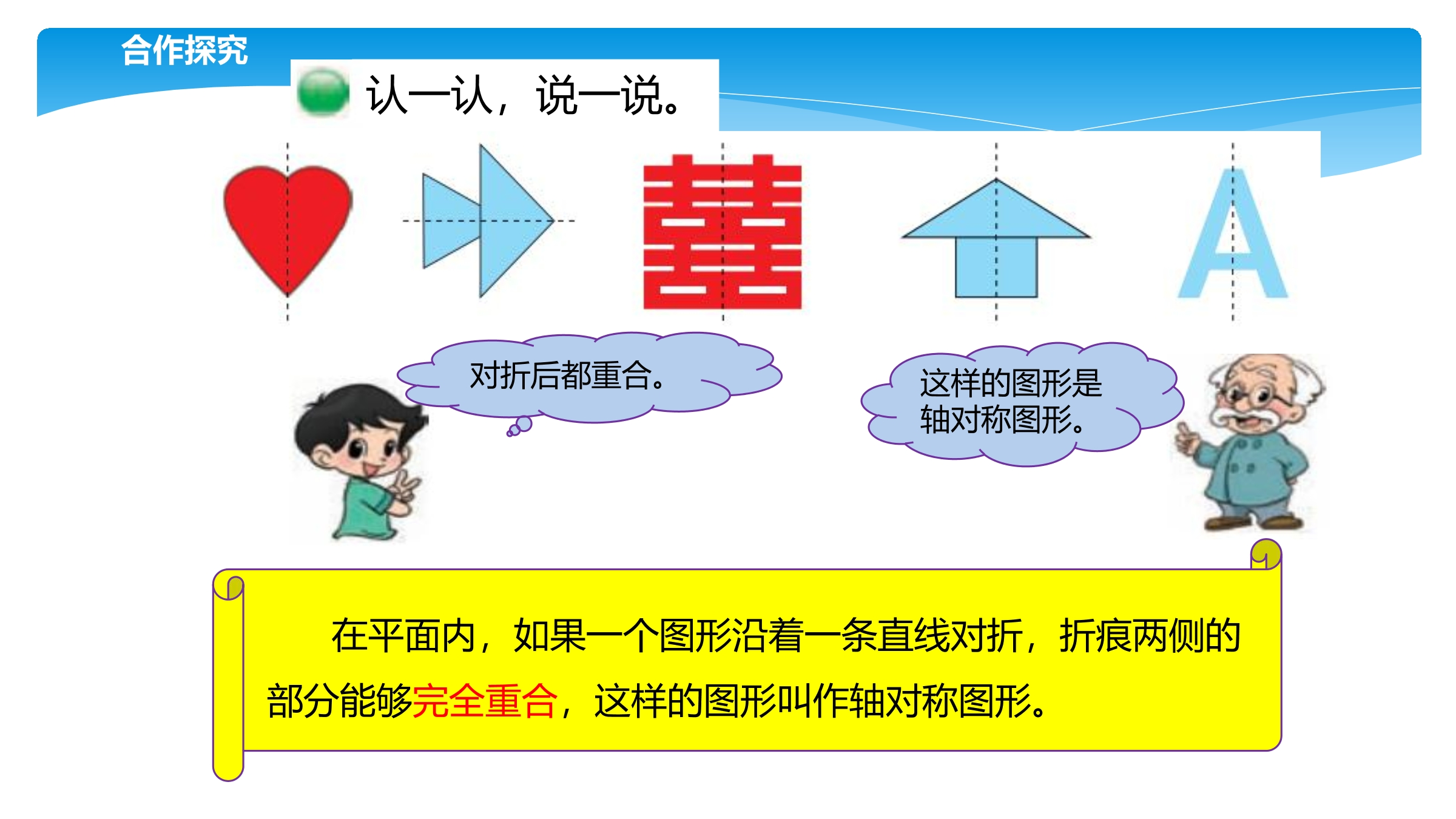 合作探究

认一认，说一说。

囍

A

对折后都重合。

这样的图形是轴对称图形。

在平面内，如果一个图形沿着一条直线对折，折痕两侧的部分能够完全重合，这样的图形叫作轴对称图形。